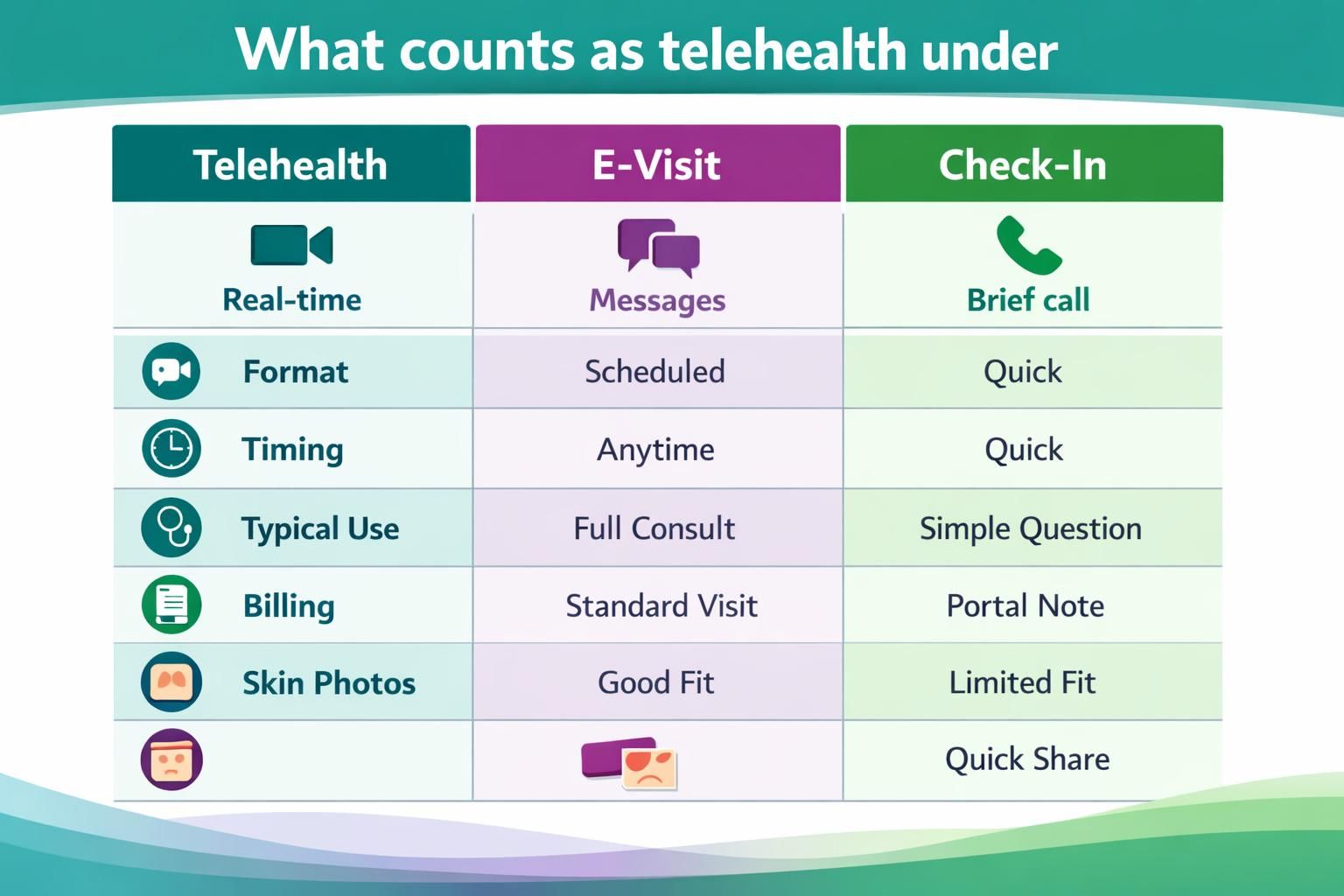 What counts as telehealth under

| Telehealth | E-Visit | Check-In |
|---|---|---|
| Real-time | Messages | Brief call |
| Format | Scheduled | Quick |
| Timing | Anytime | Quick |
| Typical Use | Full Consult | Simple Question |
| Billing | Standard Visit | Portal Note |
| Skin Photos | Good Fit | Limited Fit |
| | | Quick Share |